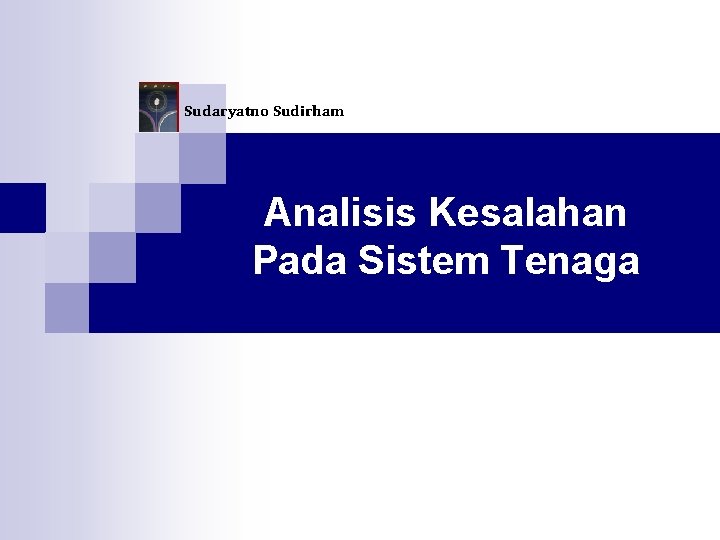 Sudaryatno Sudirham

Analisis Kesalahan Pada Sistem Tenaga